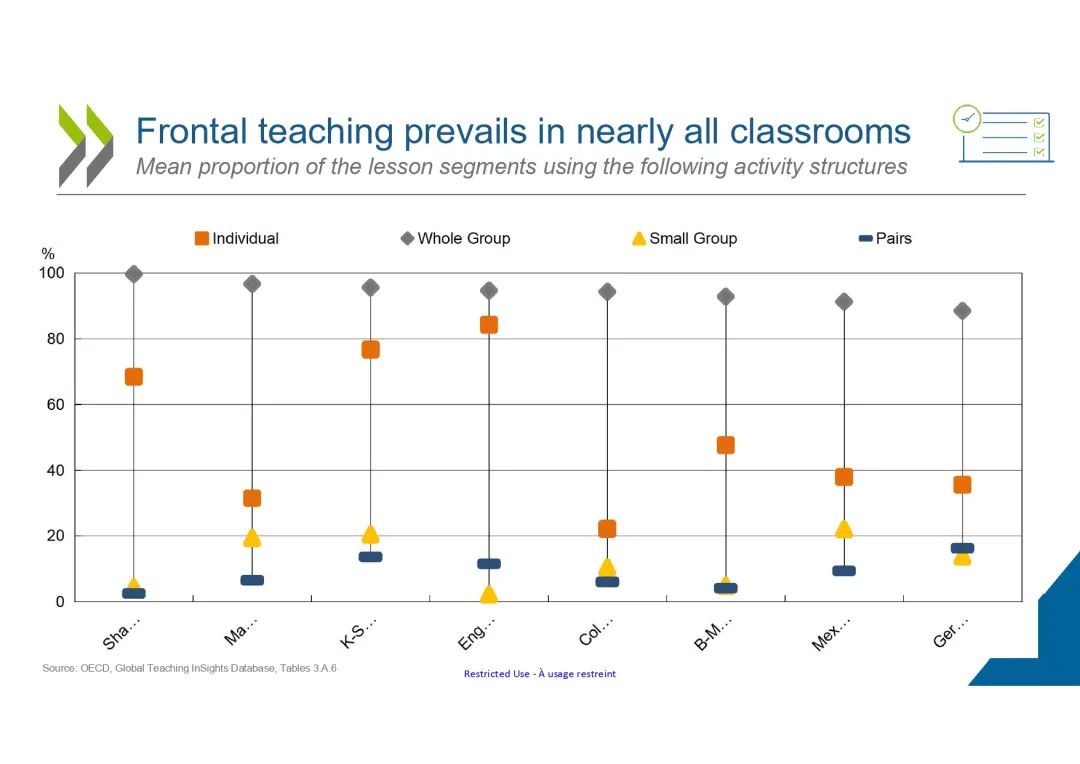 Frontal teaching prevails in nearly all classrooms
Mean proportion of the lesson segments using the following activity structures

Individual
Whole Group
Small Group
Pairs

%
100
80
60
40
20
0

Sha...
Ma...
K-S...
Eng...
Col...
B-M...
Mex...
Ger...

Source: OECD, Global Teaching InSights Database, Tables 3.A.6

Restricted Use - À usage restreint